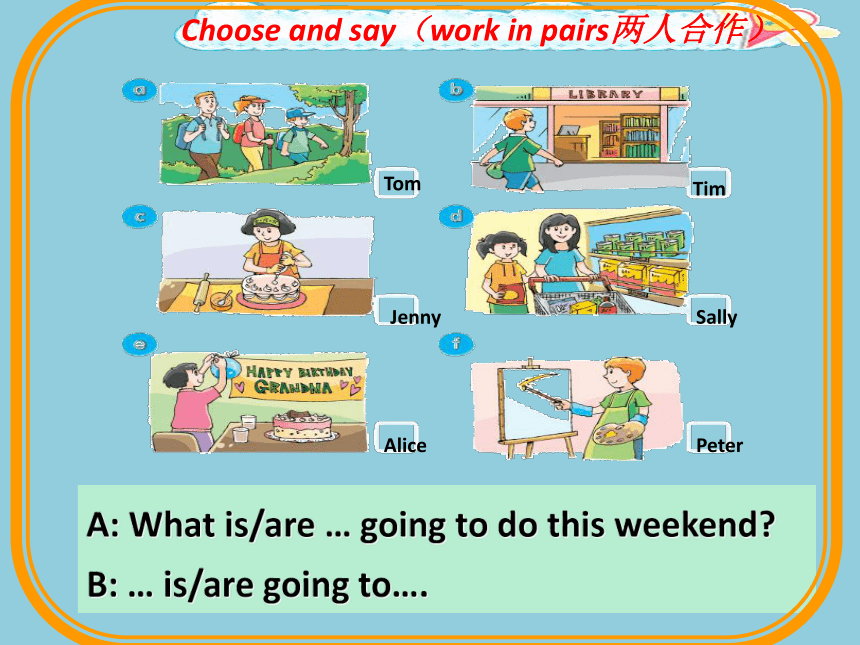 Choose and say（work in pairs两人合作）

a

Tom

b

LIBRARY

Tim

c

Jenny

d

Sally

e

HAPPY BIRTHDAY GRANDMA

Alice

f

Peter

A: What is/are … going to do this weekend?

B: … is/are going to….